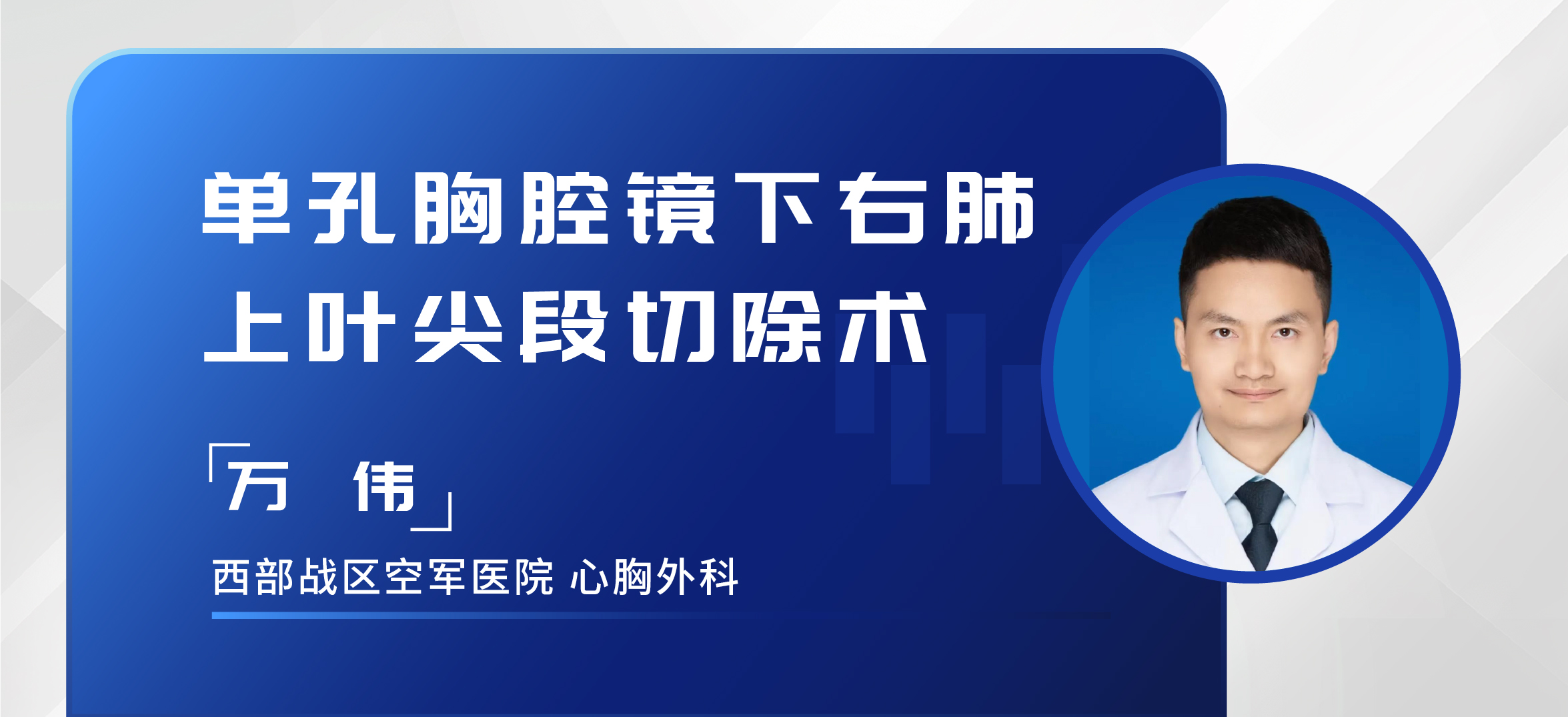 单孔胸腔镜下右肺上叶尖段切除术

「万 伟」

西部战区空军医院 心胸外科